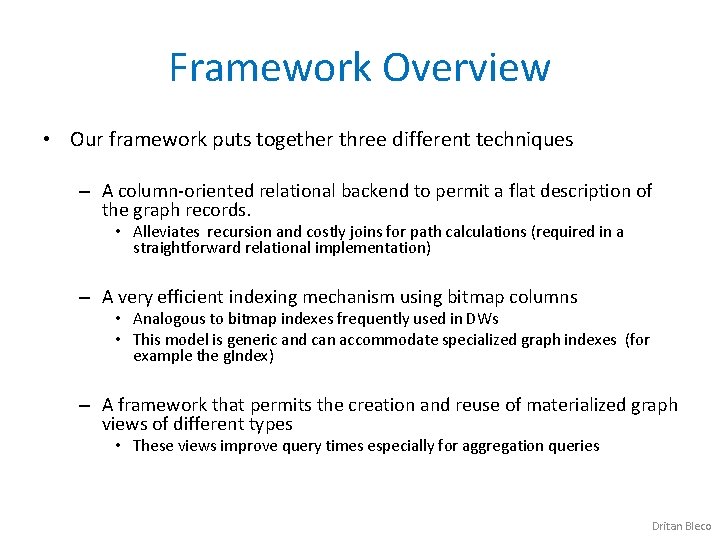 Framework Overview

• Our framework puts together three different techniques

– A column-oriented relational backend to permit a flat description of the graph records.

• Alleviates recursion and costly joins for path calculations (required in a straightforward relational implementation)

– A very efficient indexing mechanism using bitmap columns

• Analogous to bitmap indexes frequently used in DWs

• This model is generic and can accommodate specialized graph indexes (for example the gIndex)

– A framework that permits the creation and reuse of materialized graph views of different types

• These views improve query times especially for aggregation queries

Dritan Bleco